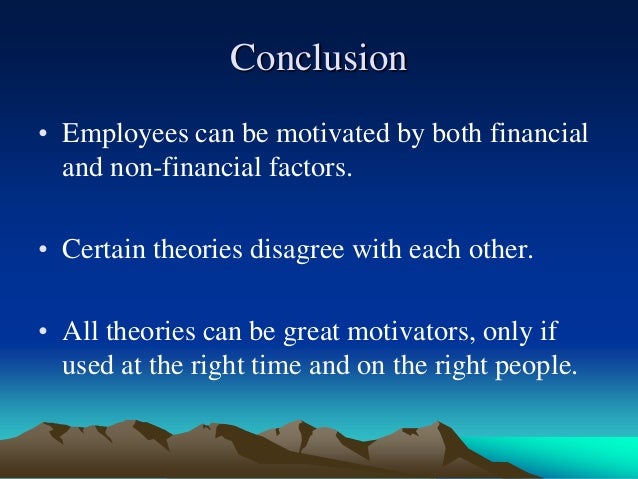 Conclusion

• Employees can be motivated by both financial and non-financial factors.

• Certain theories disagree with each other.

• All theories can be great motivators, only if used at the right time and on the right people.